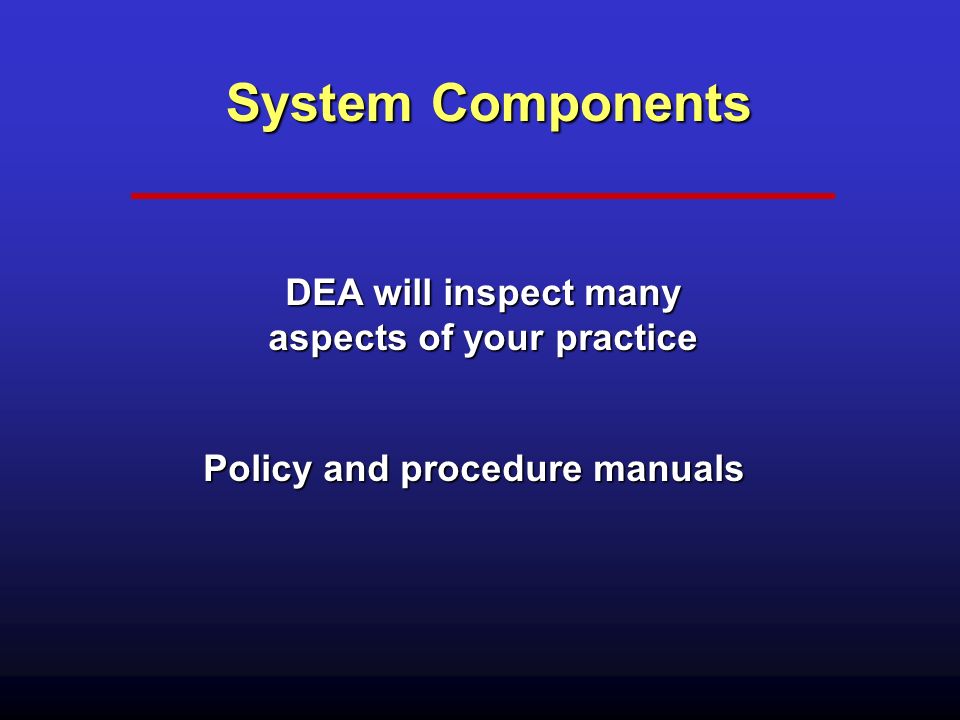 System Components

DEA will inspect many aspects of your practice

Policy and procedure manuals